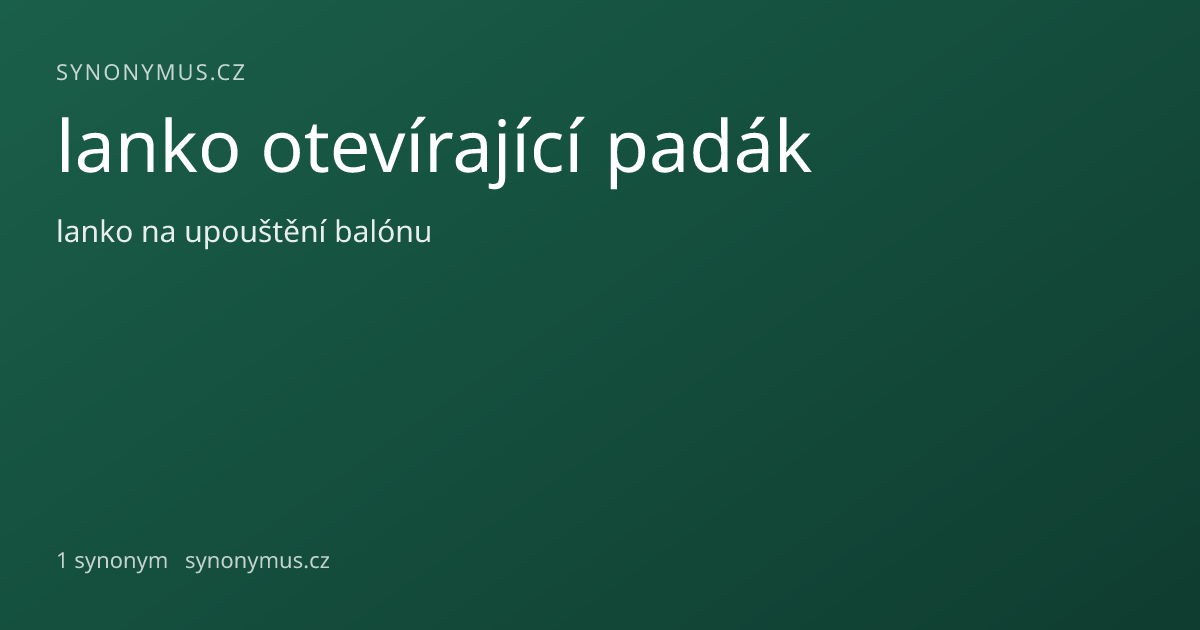 SYNONYMUS.CZ

lanko otevírající padák

lanko na upouštění balónu

1 synonym synonymus.cz